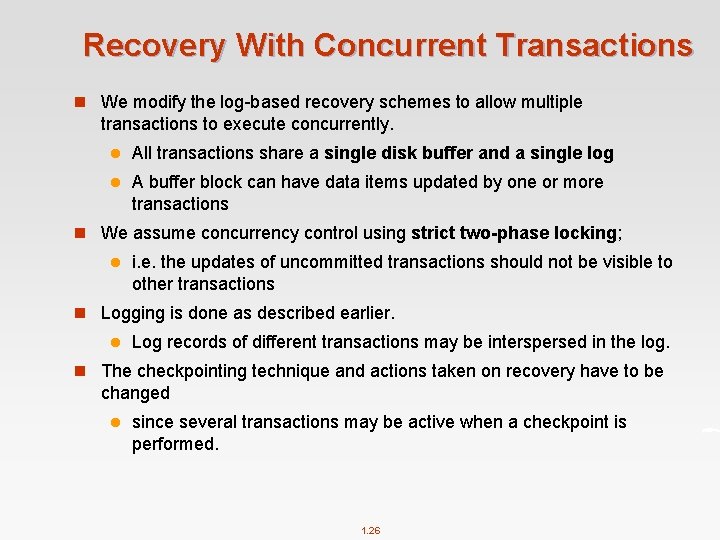 Recovery With Concurrent Transactions

We modify the log-based recovery schemes to allow multiple transactions to execute concurrently.

All transactions share a single disk buffer and a single log

A buffer block can have data items updated by one or more transactions

We assume concurrency control using strict two-phase locking;

i.e. the updates of uncommitted transactions should not be visible to other transactions

Logging is done as described earlier.

Log records of different transactions may be interspersed in the log.

The checkpointing technique and actions taken on recovery have to be changed

since several transactions may be active when a checkpoint is performed.

1.26